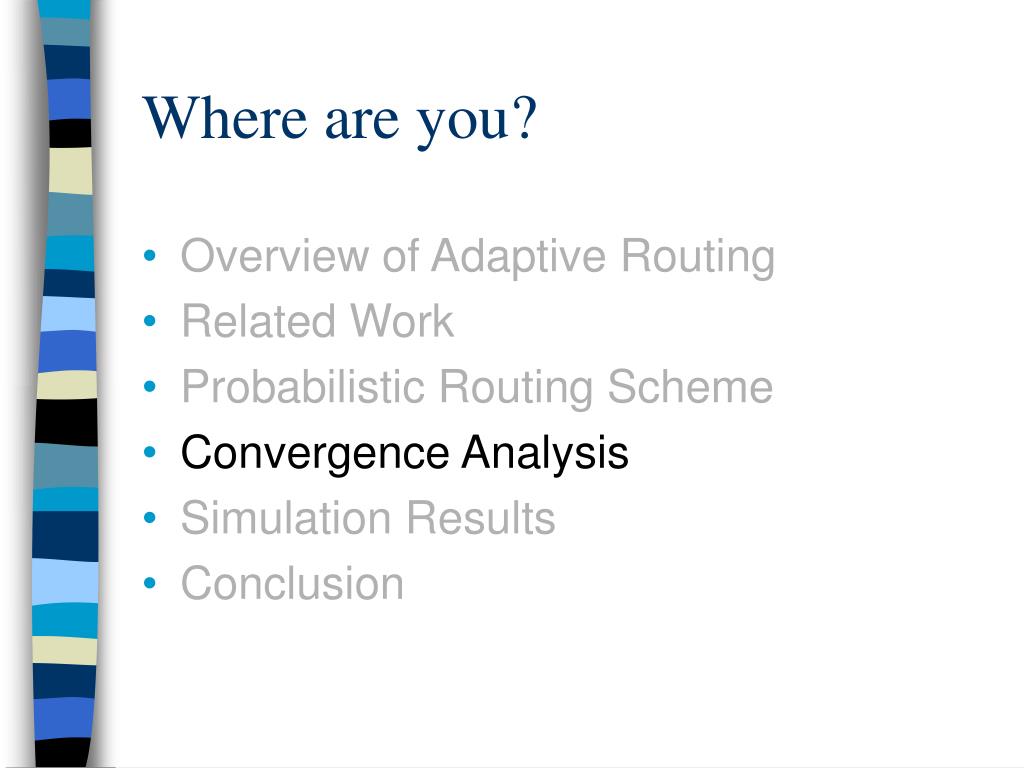 Where are you?

• Overview of Adaptive Routing
• Related Work
• Probabilistic Routing Scheme
• Convergence Analysis
• Simulation Results
• Conclusion